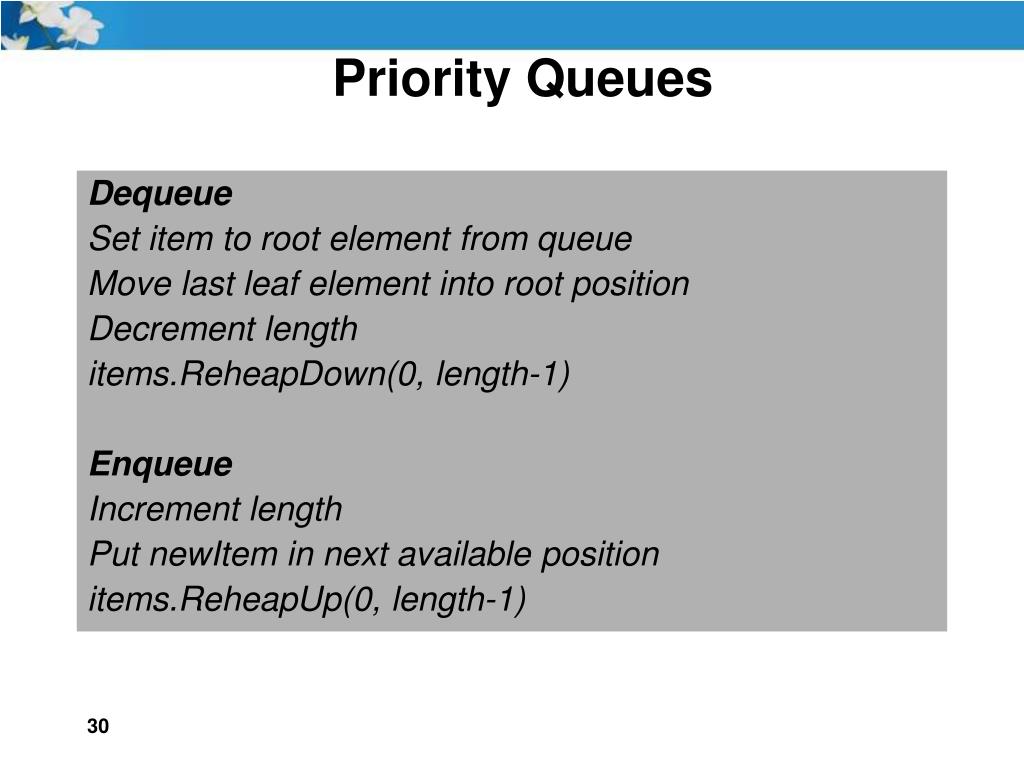 Priority Queues

Dequeue
Set item to root element from queue
Move last leaf element into root position
Decrement length
items.ReheapDown(0, length-1)

Enqueue
Increment length
Put newItem in next available position
items.ReheapUp(0, length-1)

30